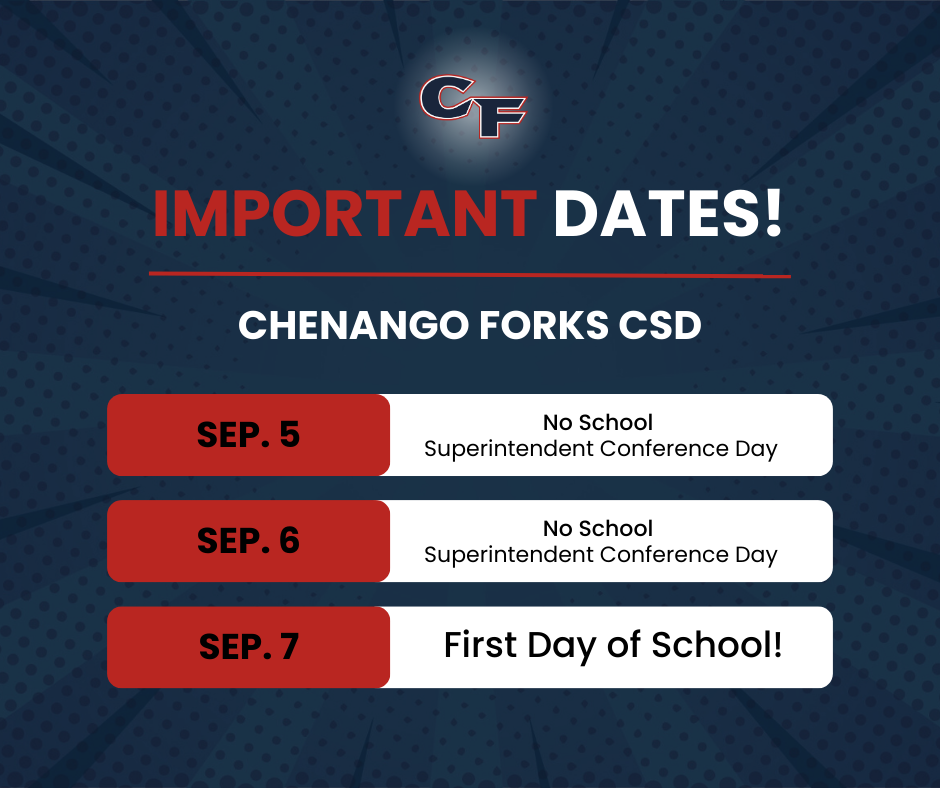 CF

IMPORTANT DATES!

CHENANGO FORKS CSD

SEP. 5
No School
Superintendent Conference Day

SEP. 6
No School
Superintendent Conference Day

SEP. 7
First Day of School!